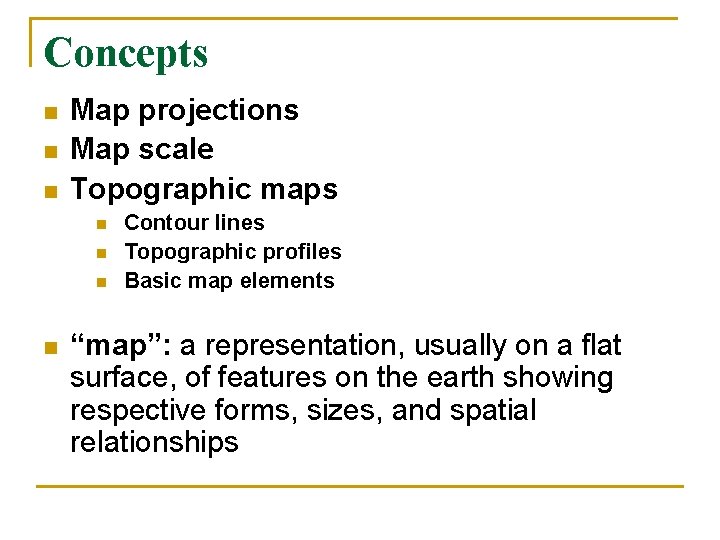 Concepts

- Map projections
- Map scale
- Topographic maps
  - Contour lines
  - Topographic profiles
  - Basic map elements

- “map”: a representation, usually on a flat surface, of features on the earth showing respective forms, sizes, and spatial relationships